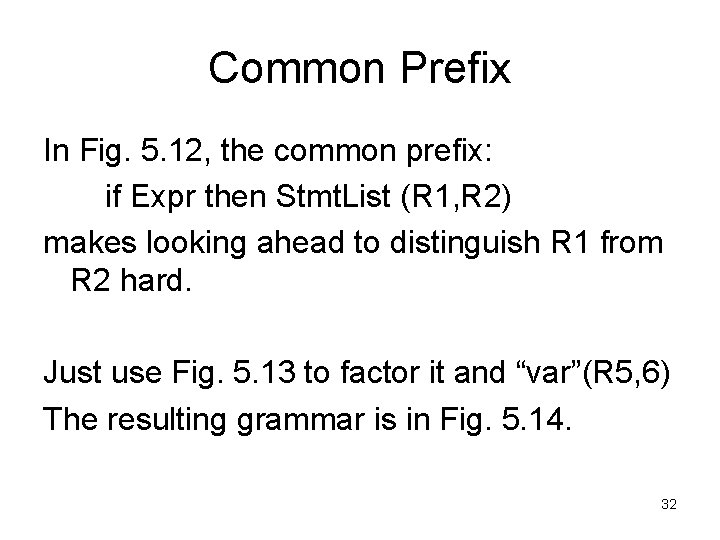 Common Prefix

In Fig. 5.12, the common prefix:

if Expr then StmtList (R1,R2)

makes looking ahead to distinguish R1 from R2 hard.

Just use Fig. 5.13 to factor it and “var”(R5,6)

The resulting grammar is in Fig. 5.14.

32